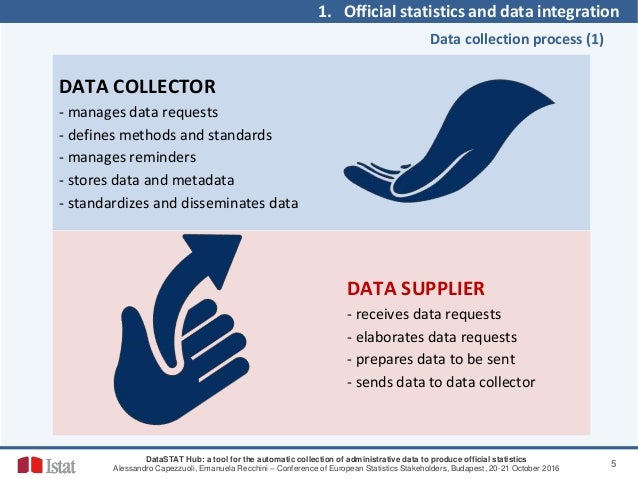 1. Official statistics and data integration

Data collection process (1)

DATA COLLECTOR
- manages data requests
- defines methods and standards
- manages reminders
- stores data and metadata
- standardizes and disseminates data

DATA SUPPLIER
- receives data requests
- elaborates data requests
- prepares data to be sent
- sends data to data collector

Istat

DataSTAT Hub: a tool for the automatic collection of administrative data to produce official statistics
Alessandro Capezzuoli, Emanuela Recchini – Conference of European Statistics Stakeholders, Budapest, 20-21 October 2016

5